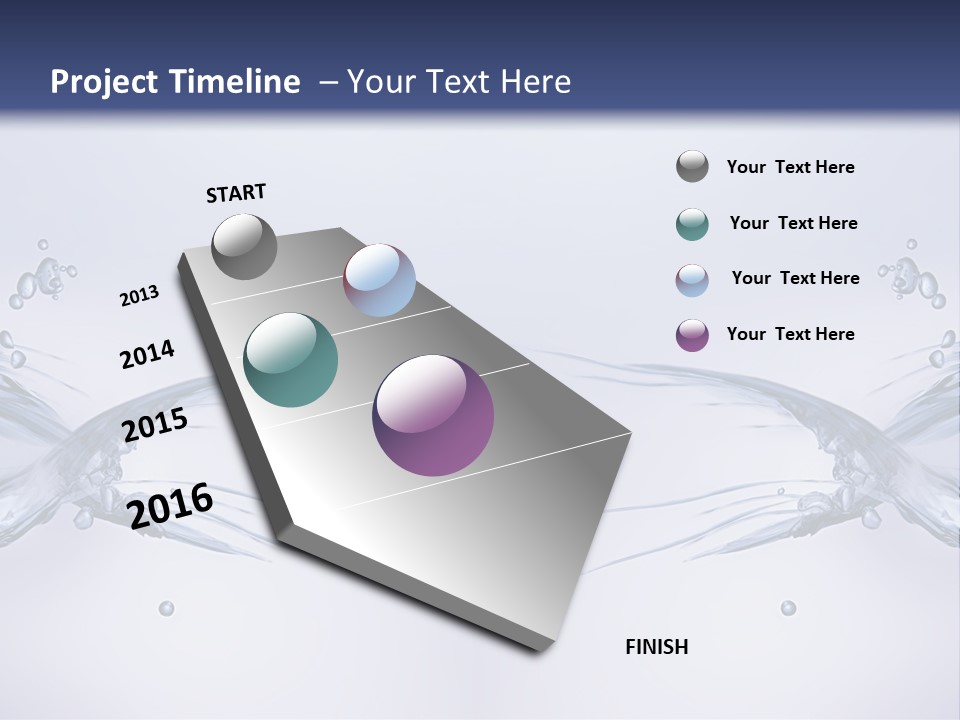 Project Timeline – Your Text Here

START

2013

2014

2015

2016

FINISH

Your Text Here

Your Text Here

Your Text Here

Your Text Here